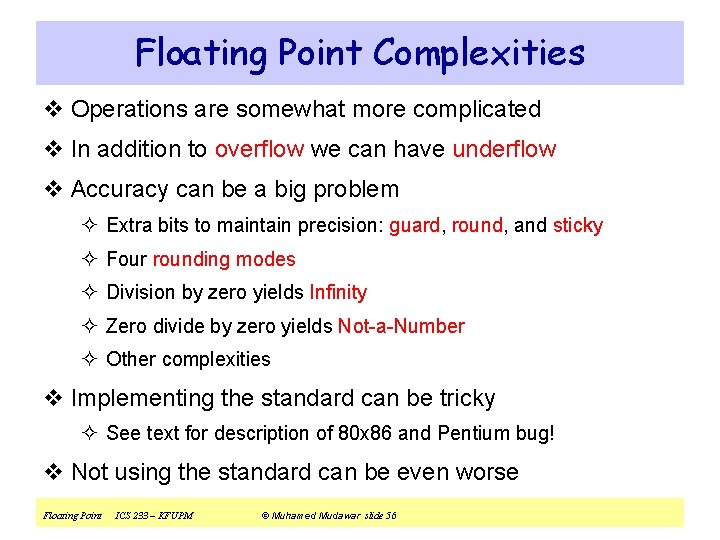 Floating Point Complexities

❖ Operations are somewhat more complicated

❖ In addition to overflow we can have underflow

❖ Accuracy can be a big problem

✧ Extra bits to maintain precision: guard, round, and sticky

✧ Four rounding modes

✧ Division by zero yields Infinity

✧ Zero divide by zero yields Not-a-Number

✧ Other complexities

❖ Implementing the standard can be tricky

✧ See text for description of 80x86 and Pentium bug!

❖ Not using the standard can be even worse

Floating Point ICS 233 – KFUPM © Muhamed Mudawar slide 56